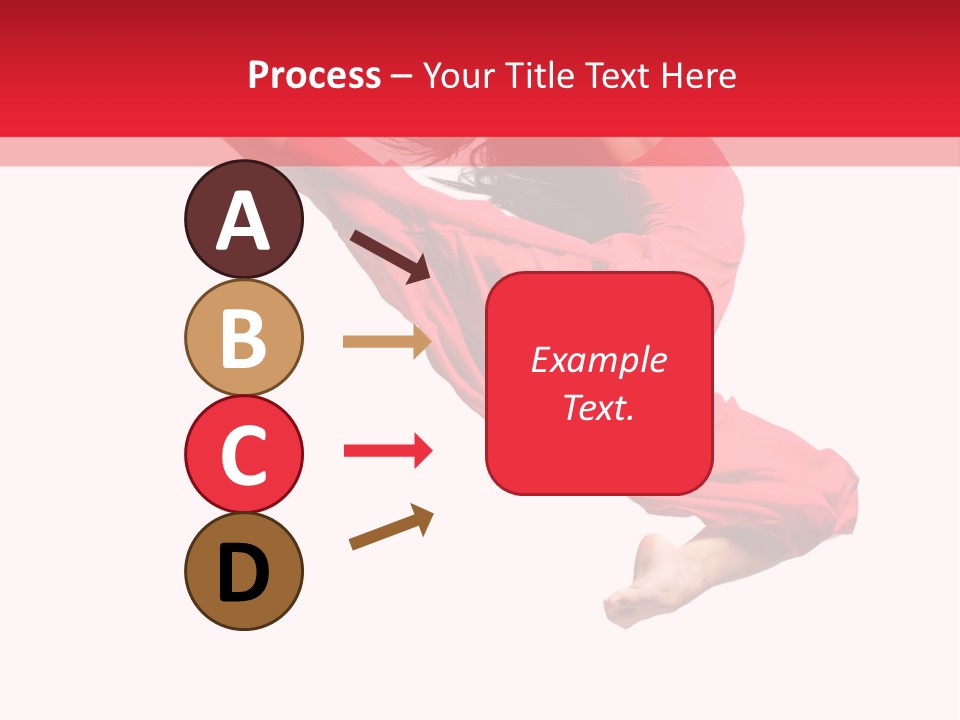 Process – Your Title Text Here

A

B

C

D

Example Text.